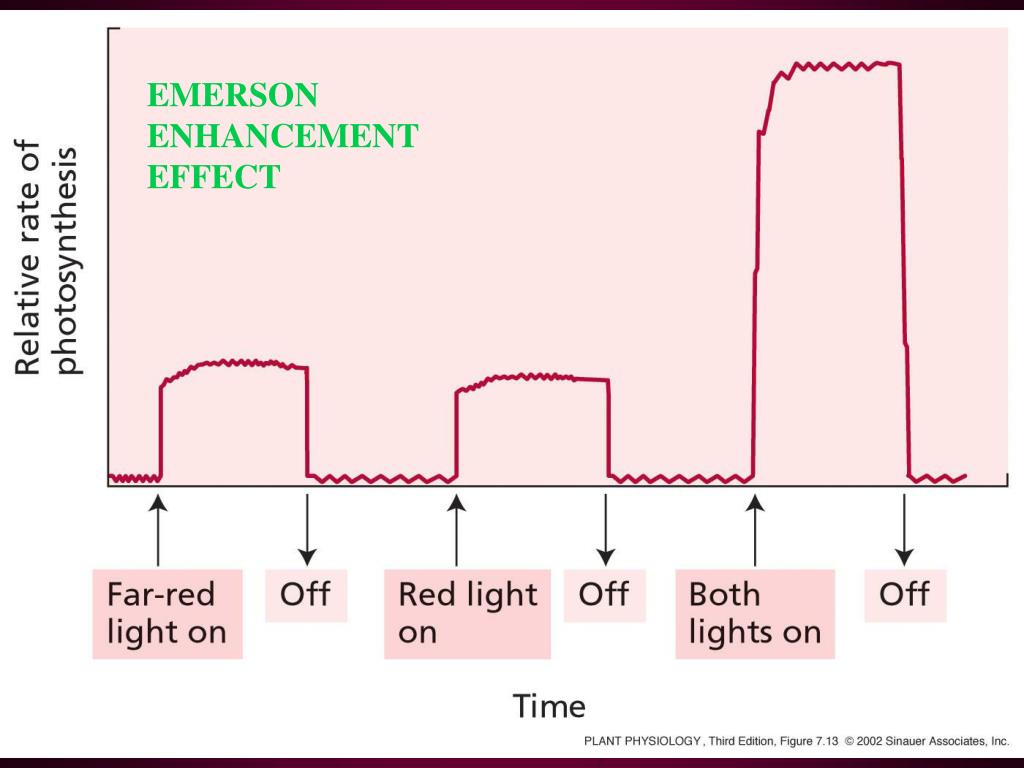 EMERSON ENHANCEMENT EFFECT

Relative rate of photosynthesis

Far-red light on

Off

Red light on

Off

Both lights on

Off

Time

PLANT PHYSIOLOGY, Third Edition, Figure 7.13 © 2002 Sinauer Associates, Inc.